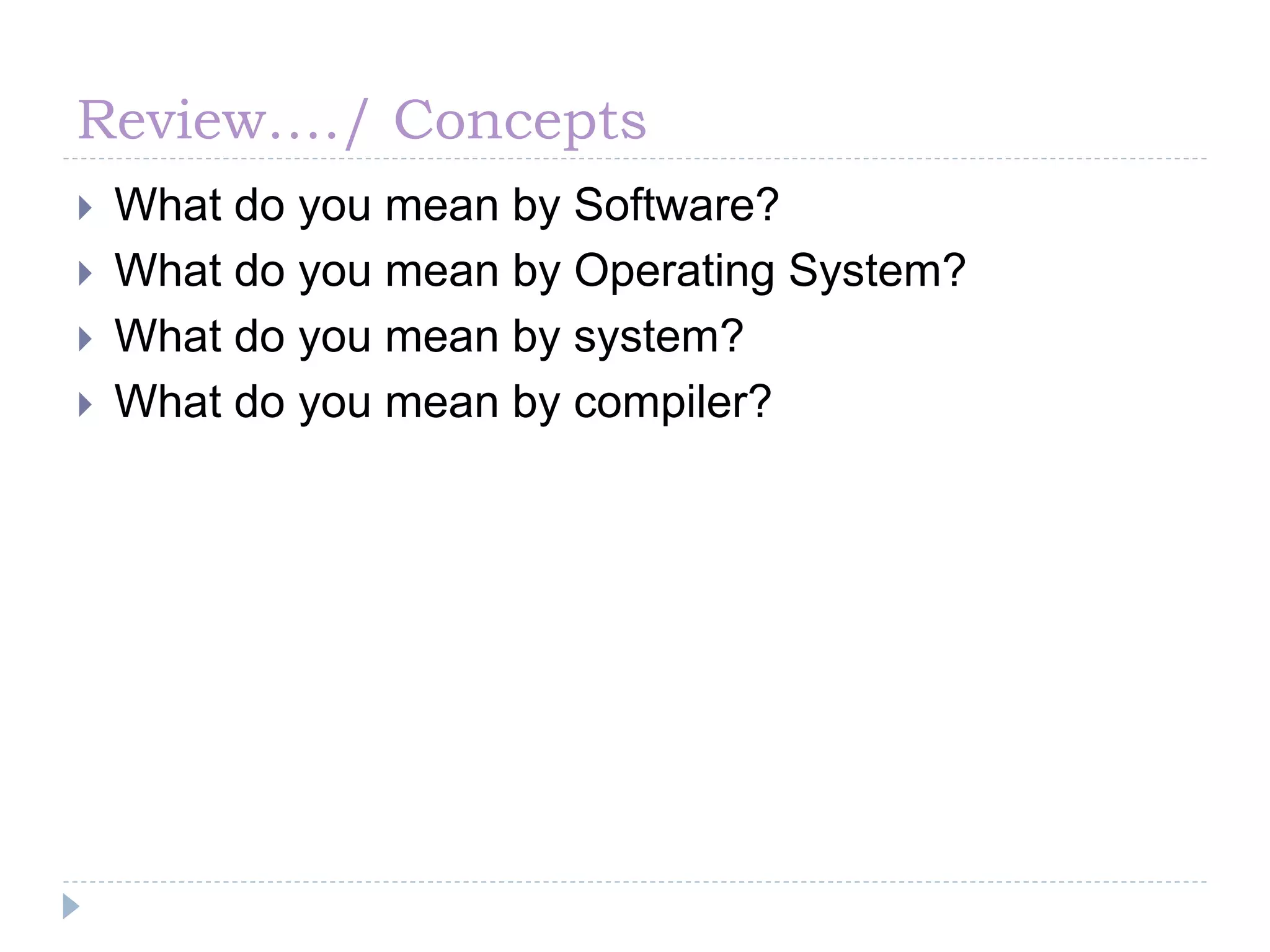 Review…./ Concepts

What do you mean by Software?
What do you mean by Operating System?
What do you mean by system?
What do you mean by compiler?